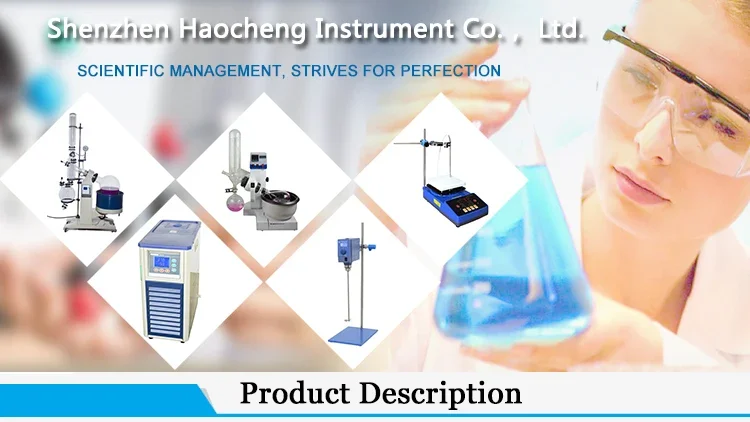 Shenzhen Haocheng Instrument Co. ,  Ltd.

SCIENTIFIC MANAGEMENT, STRIVES FOR PERFECTION

Product Description